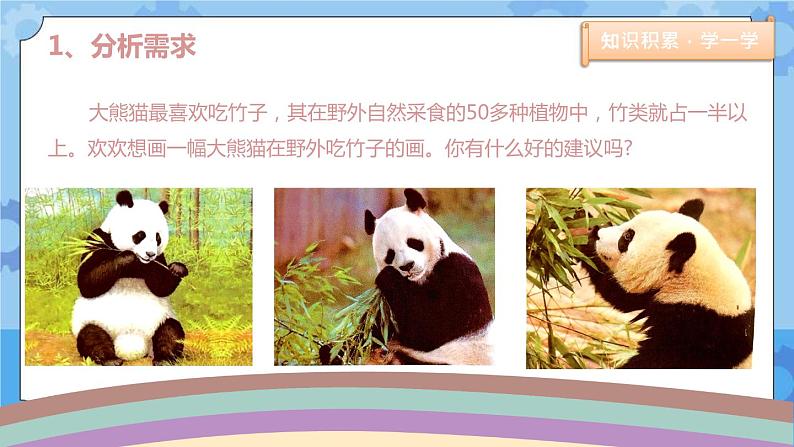 1、分析需求

知识积累 · 学一学

大熊猫最喜欢吃竹子，其在野外自然采食的50多种植物中，竹类就占一半以上。欢欢想画一幅大熊猫在野外吃竹子的画。你有什么好的建议吗?